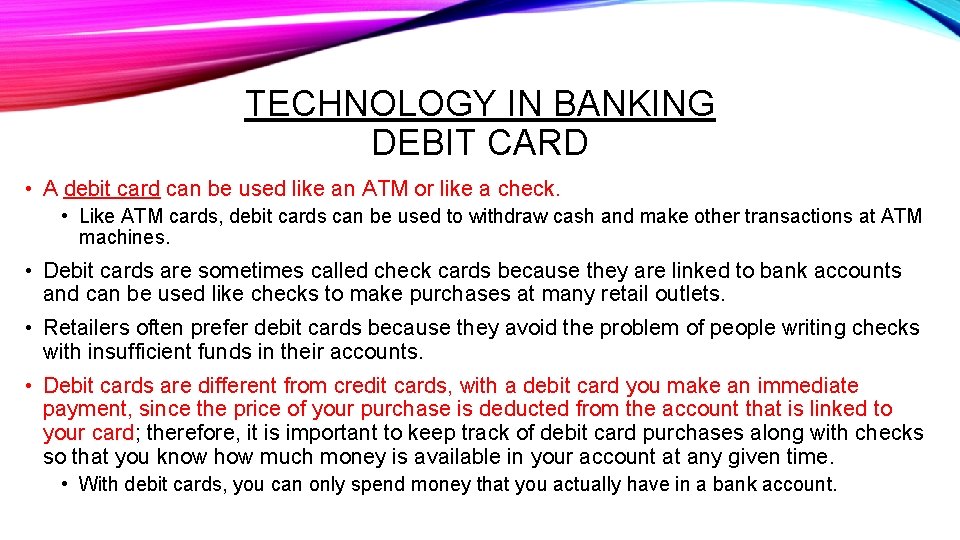 TECHNOLOGY IN BANKING
DEBIT CARD

• A debit card can be used like an ATM or like a check.
  • Like ATM cards, debit cards can be used to withdraw cash and make other transactions at ATM machines.

• Debit cards are sometimes called check cards because they are linked to bank accounts and can be used like checks to make purchases at many retail outlets.

• Retailers often prefer debit cards because they avoid the problem of people writing checks with insufficient funds in their accounts.

• Debit cards are different from credit cards, with a debit card you make an immediate payment, since the price of your purchase is deducted from the account that is linked to your card; therefore, it is important to keep track of debit card purchases along with checks so that you know how much money is available in your account at any given time.
  • With debit cards, you can only spend money that you actually have in a bank account.